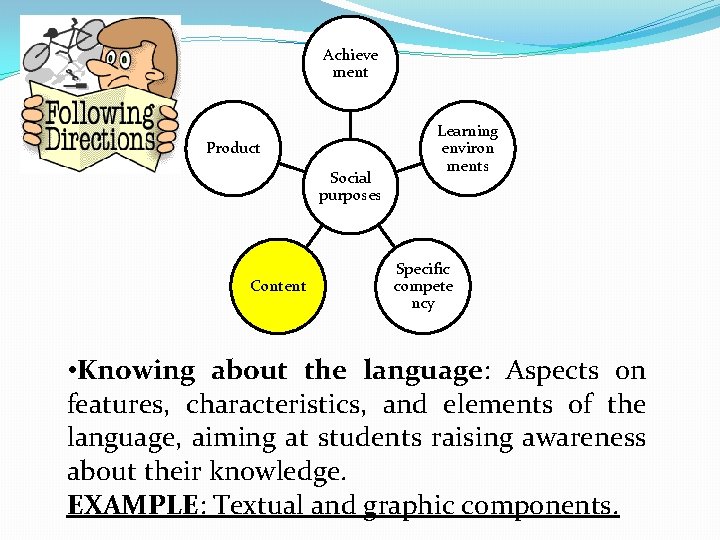 Following Directions

Achieve ment

Product

Learning environ ments

Social purposes

Content

Specific compete ncy

•Knowing about the language: Aspects on features, characteristics, and elements of the language, aiming at students raising awareness about their knowledge.

EXAMPLE: Textual and graphic components.